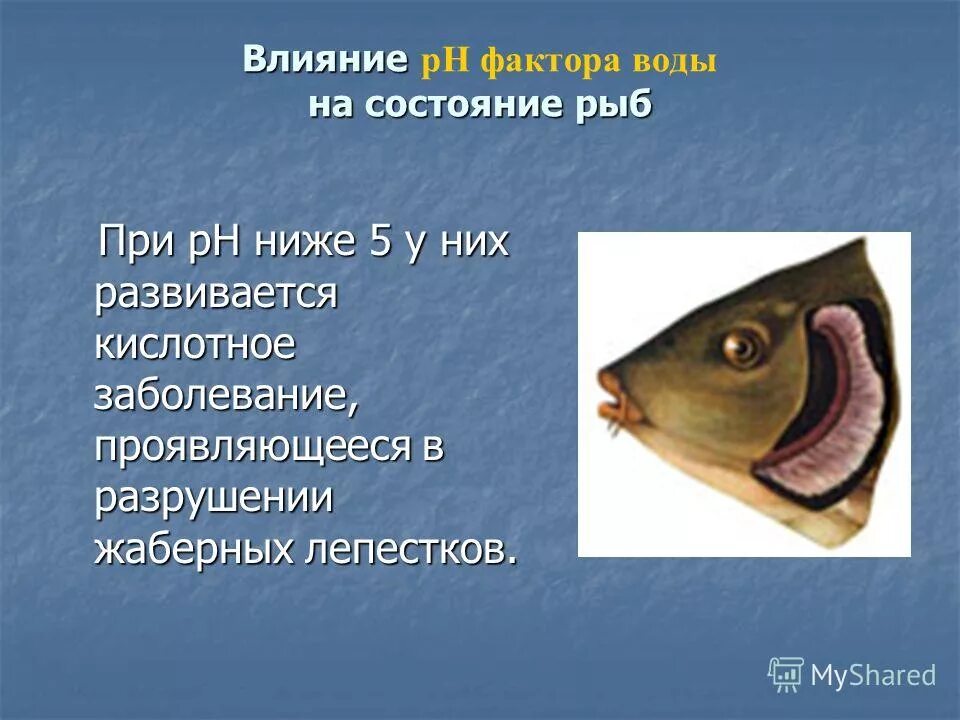 Влияние рН фактора воды на состояние рыб

При рН ниже 5 у них развивается кислотное заболевание, проявляющееся в разрушении жаберных лепестков.

MyShared